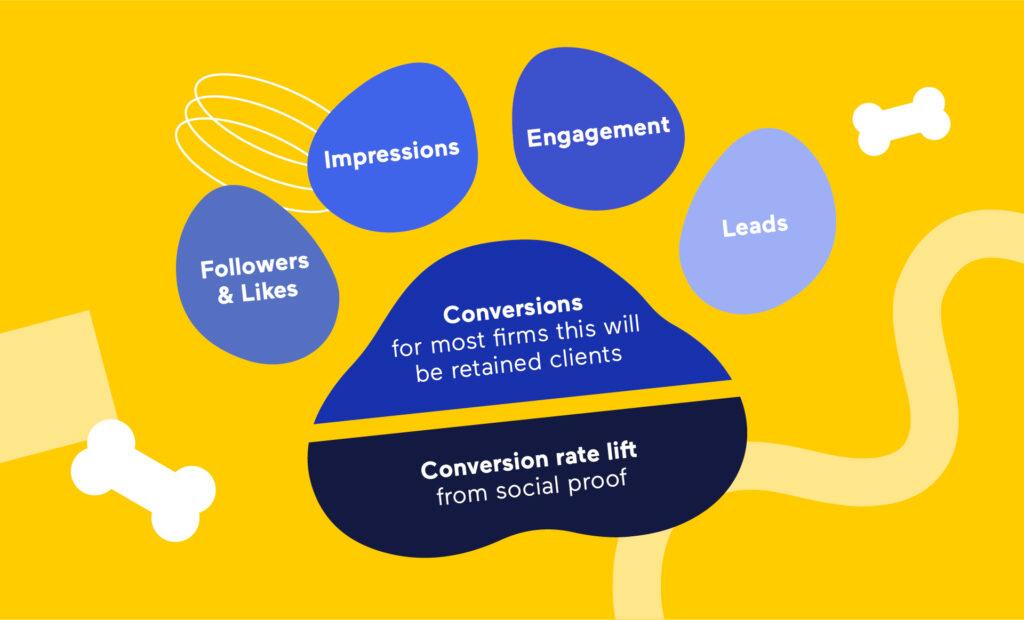 Followers & Likes

Impressions

Engagement

Leads

Conversions
for most firms this will be retained clients

Conversion rate lift
from social proof